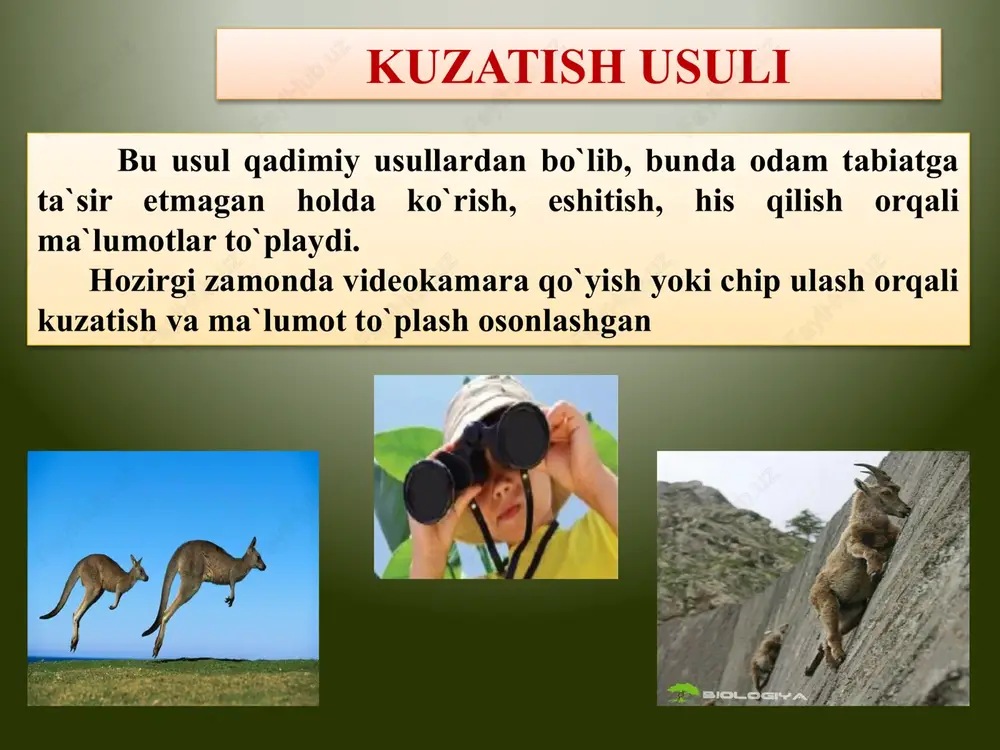 KUZATISH USULI

Bu usul qadimiy usullardan bo`lib, bunda odam tabiatga ta`sir etmagan holda ko`rish, eshitish, his qilish orqali ma`lumotlar to`playdi.

Hozirgi zamonda videokamara qo`yish yoki chip ulash orqali kuzatish va ma`lumot to`plash osonlashgan

BIOLOGIYA